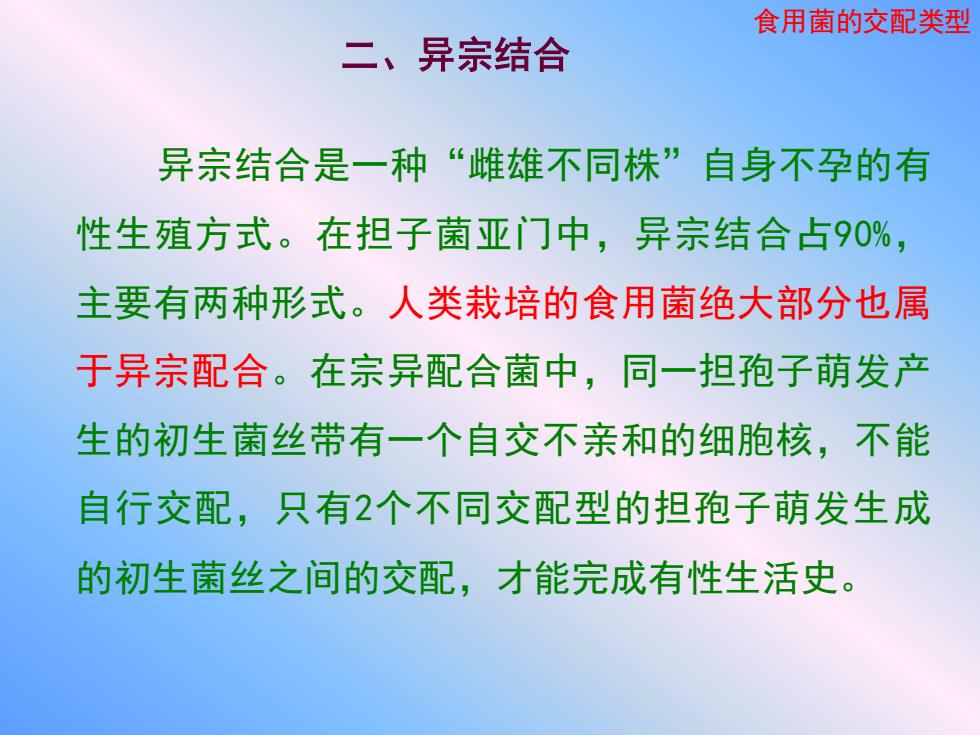 食用菌的交配类型

二、异宗结合

异宗结合是一种“雌雄不同株”自身不孕的有性生殖方式。在担子菌亚门中，异宗结合占90%，主要有两种形式。人类栽培的食用菌绝大部分也属于异宗配合。在宗异配合菌中，同一担孢子萌发产生的初生菌丝带有一个自交不亲和的细胞核，不能自行交配，只有2个不同交配型的担孢子萌发生成的初生菌丝之间的交配，才能完成有性生活史。